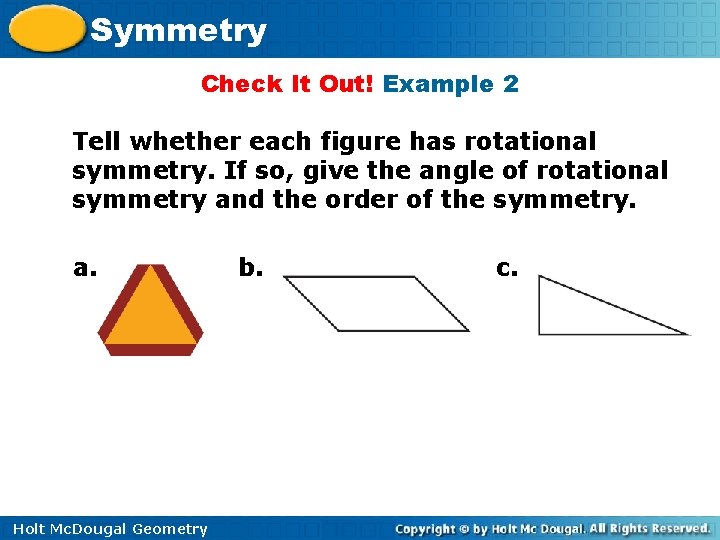 Symmetry

Check It Out! Example 2

Tell whether each figure has rotational symmetry. If so, give the angle of rotational symmetry and the order of the symmetry.

a.

b.

c.

Holt McDougal Geometry

Copyright © by Holt Mc Dougal. All Rights Reserved.